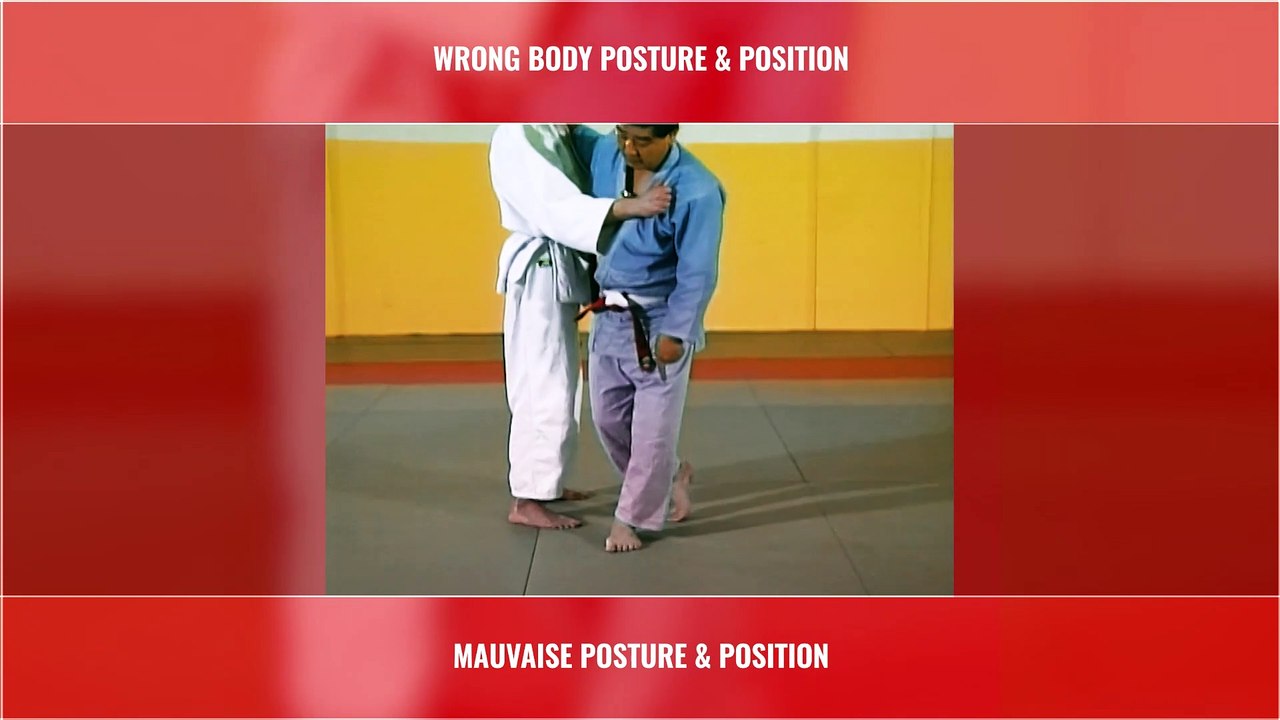 WRONG BODY POSTURE & POSITION

MAUVAISE POSTURE & POSITION